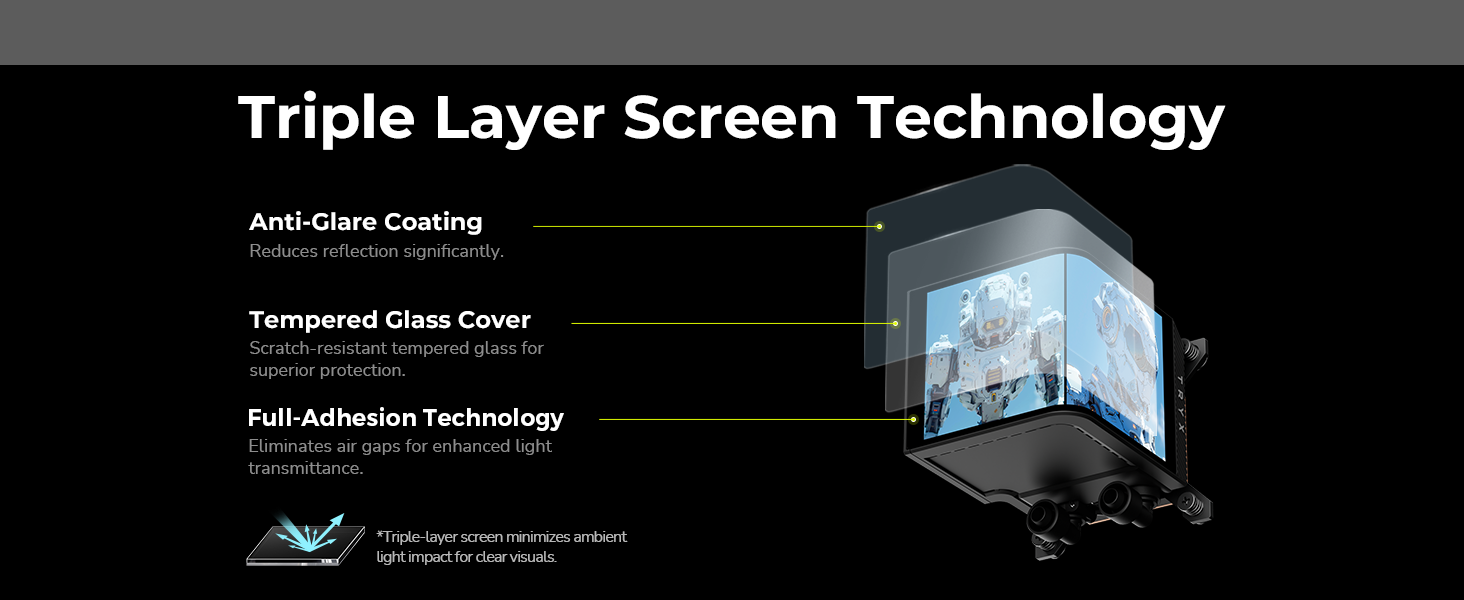 Triple Layer Screen Technology

Anti-Glare Coating
Reduces reflection significantly.

Tempered Glass Cover
Scratch-resistant tempered glass for superior protection.

Full-Adhesion Technology
Eliminates air gaps for enhanced light transmittance.

*Triple-layer screen minimizes ambient light impact for clear visuals.

TRYX